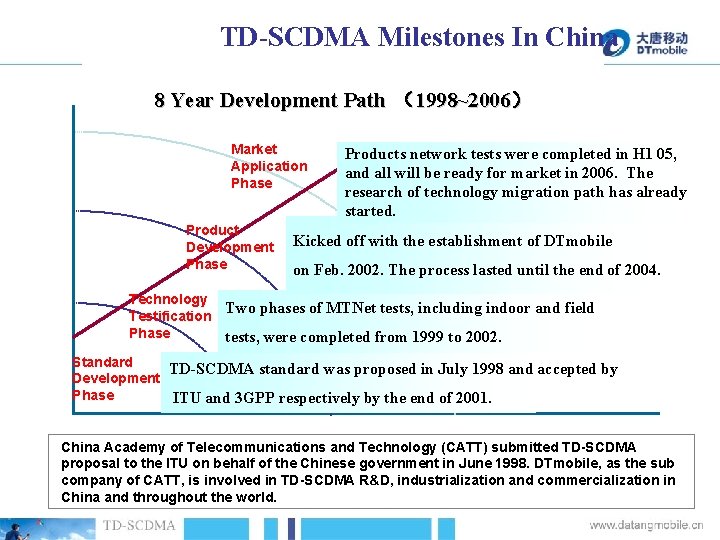 TD-SCDMA Milestones In China

大唐移动 DTmobile

8 Year Development Path （1998~2006）

Market Application Phase

Products network tests were completed in H1 05, and all will be ready for market in 2006. The research of technology migration path has already started.

Product Development Phase

Kicked off with the establishment of DTmobile on Feb. 2002. The process lasted until the end of 2004.

Technology Testification Phase

Two phases of MTNet tests, including indoor and field tests, were completed from 1999 to 2002.

Standard Development Phase

TD-SCDMA standard was proposed in July 1998 and accepted by ITU and 3GPP respectively by the end of 2001.

China Academy of Telecommunications and Technology (CATT) submitted TD-SCDMA proposal to the ITU on behalf of the Chinese government in June 1998. DTmobile, as the sub company of CATT, is involved in TD-SCDMA R&D, industrialization and commercialization in China and throughout the world.

TD-SCDMA

www.datangmobile.cn